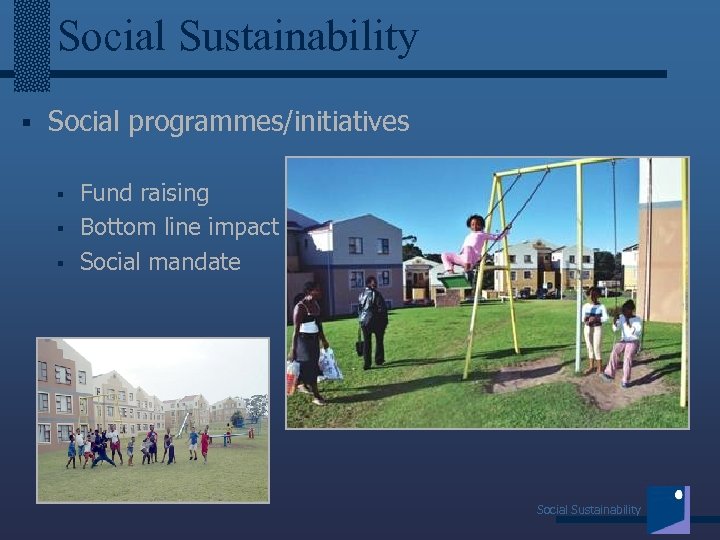 Social Sustainability

▪ Social programmes/initiatives

▪ Fund raising
▪ Bottom line impact
▪ Social mandate

Social Sustainability